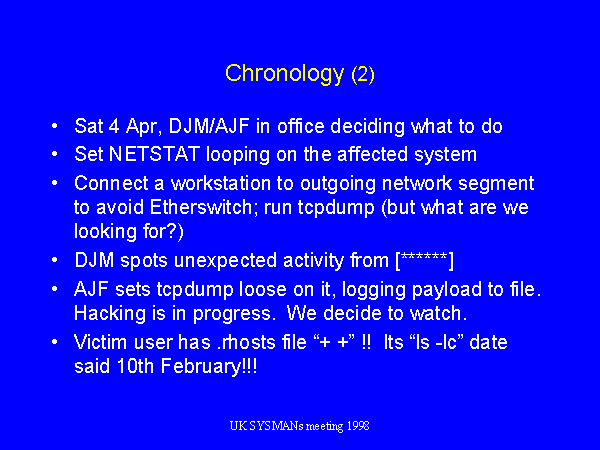 Chronology (2)

• Sat 4 Apr, DJM/AJF in office deciding what to do
• Set NETSTAT looping on the affected system
• Connect a workstation to outgoing network segment to avoid Etherswitch; run tcpdump (but what are we looking for?)
• DJM spots unexpected activity from [******]
• AJF sets tcpdump loose on it, logging payload to file. Hacking is in progress. We decide to watch.
• Victim user has .rhosts file “+ +” !! Its “ls -lc” date said 10th February!!!

UK SYSMANs meeting 1998